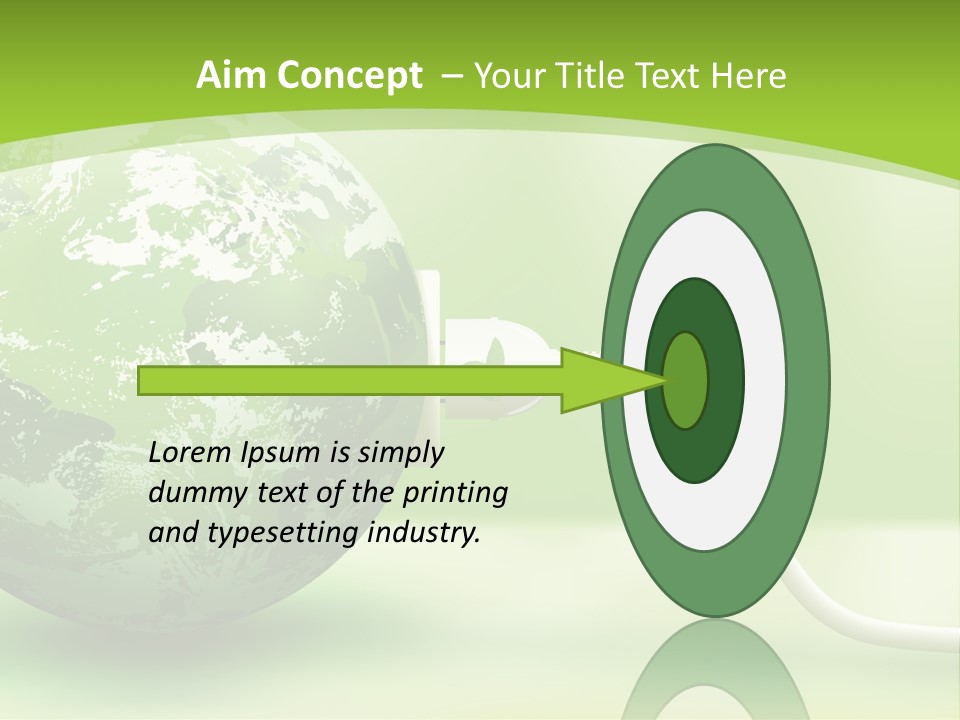 Aim Concept – Your Title Text Here

Lorem Ipsum is simply dummy text of the printing and typesetting industry.